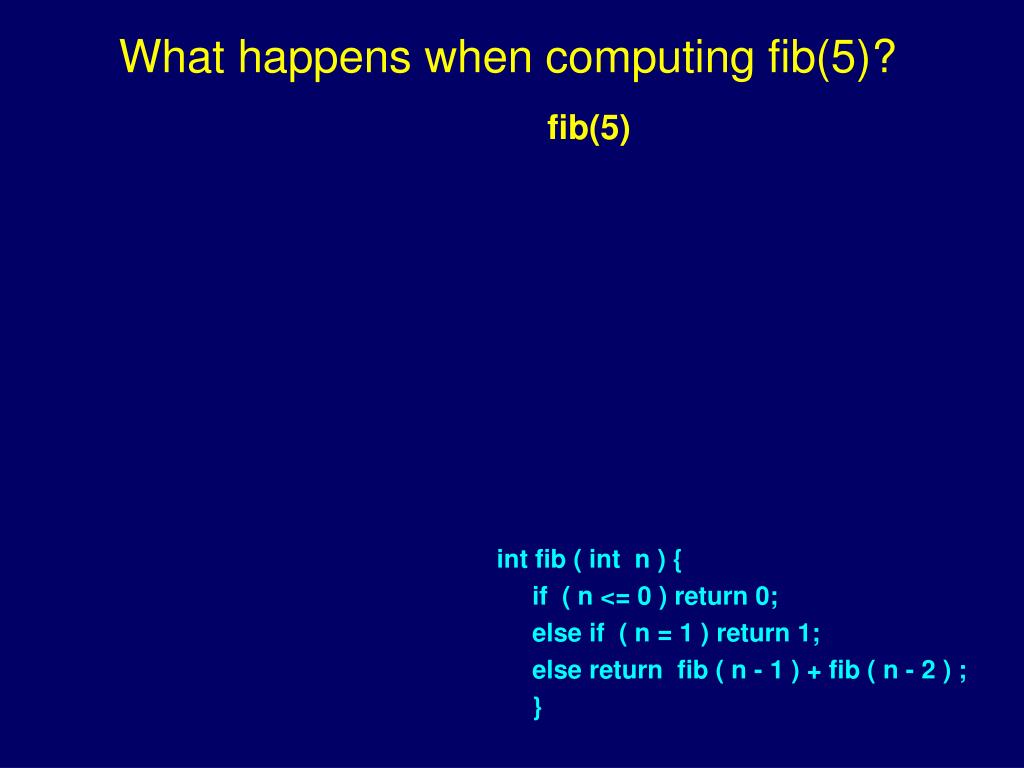 What happens when computing fib(5)?

fib(5)

int fib ( int n ) {
if ( n <= 0 ) return 0;
else if ( n = 1 ) return 1;
else return fib ( n - 1 ) + fib ( n - 2 ) ;
}